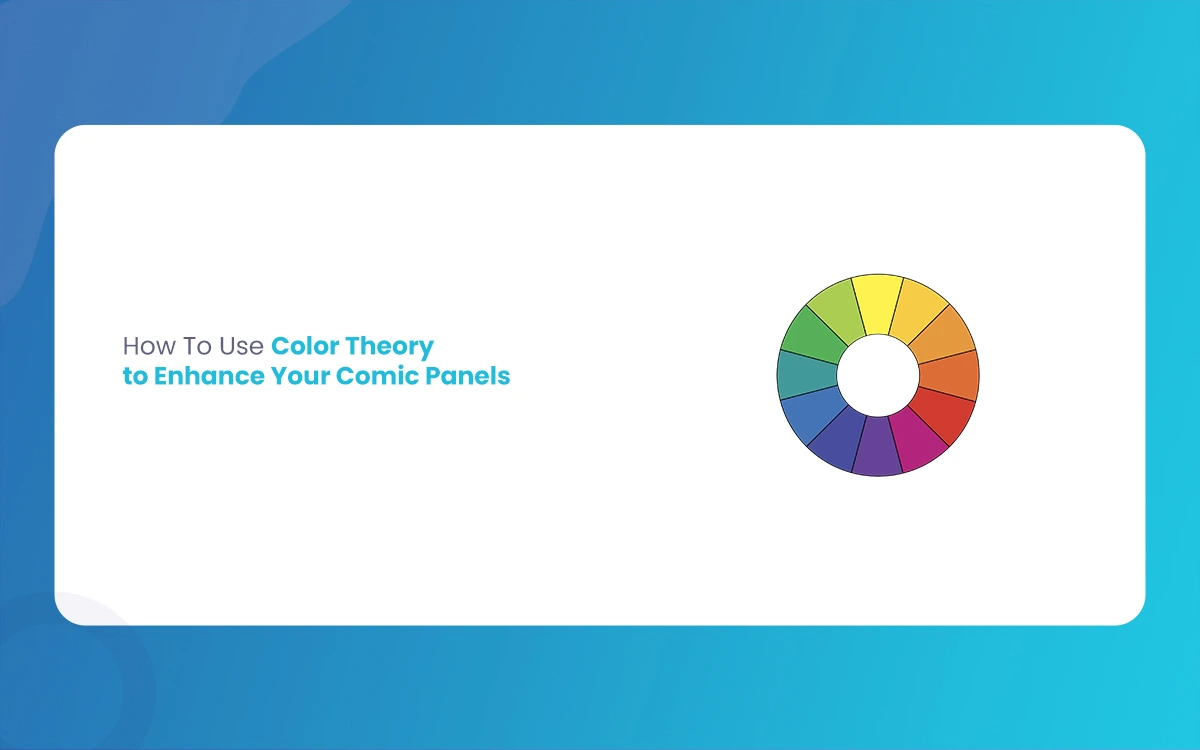 How To Use Color Theory
to Enhance Your Comic Panels